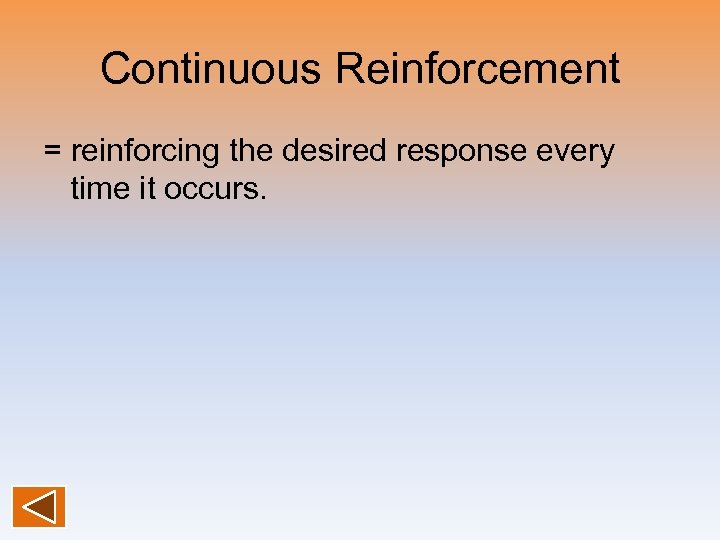 Continuous Reinforcement

= reinforcing the desired response every time it occurs.